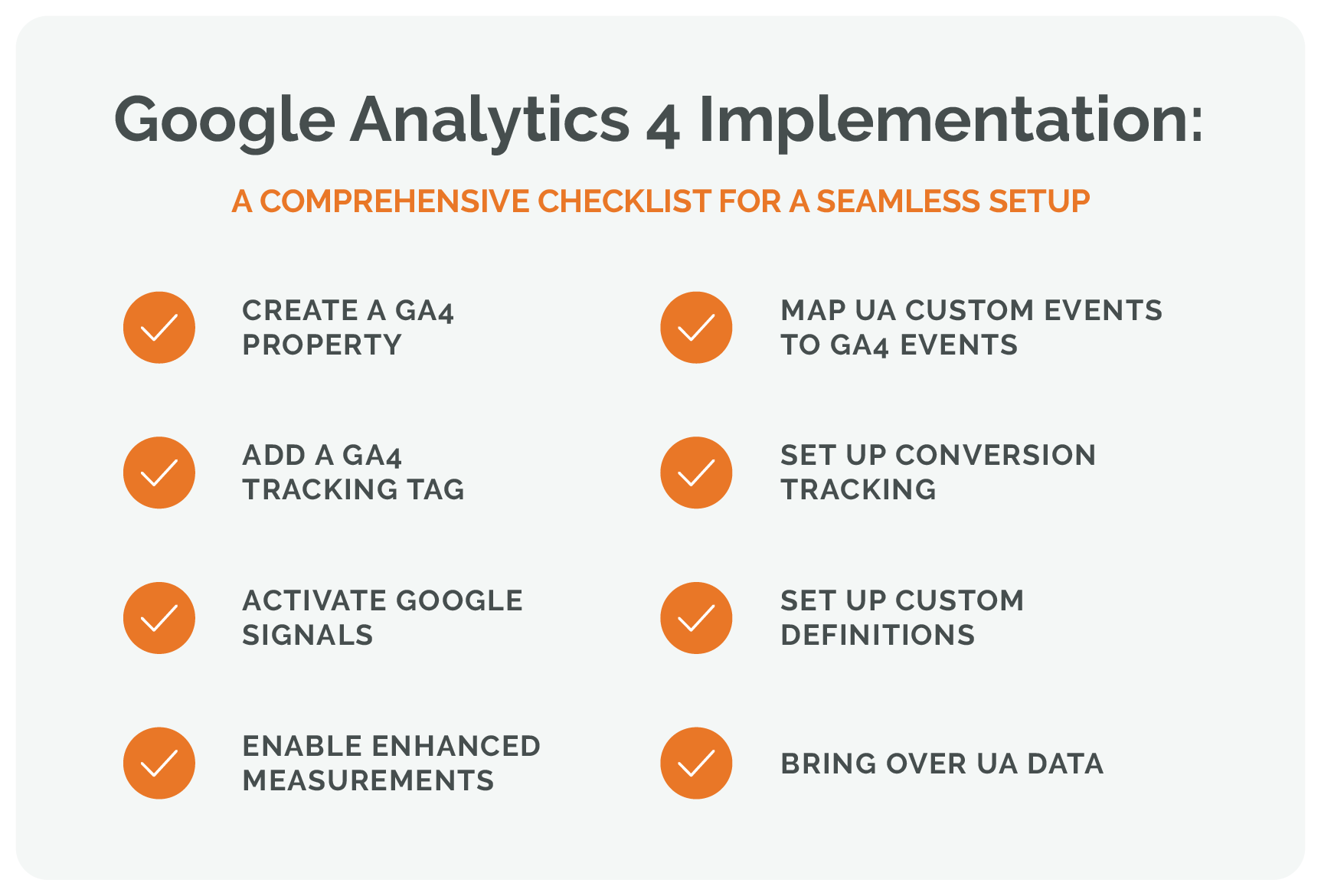 Google Analytics 4 Implementation:

A COMPREHENSIVE CHECKLIST FOR A SEAMLESS SETUP

CREATE A GA4 PROPERTY

ADD A GA4 TRACKING TAG

ACTIVATE GOOGLE SIGNALS

ENABLE ENHANCED MEASUREMENTS

MAP UA CUSTOM EVENTS TO GA4 EVENTS

SET UP CONVERSION TRACKING

SET UP CUSTOM DEFINITIONS

BRING OVER UA DATA